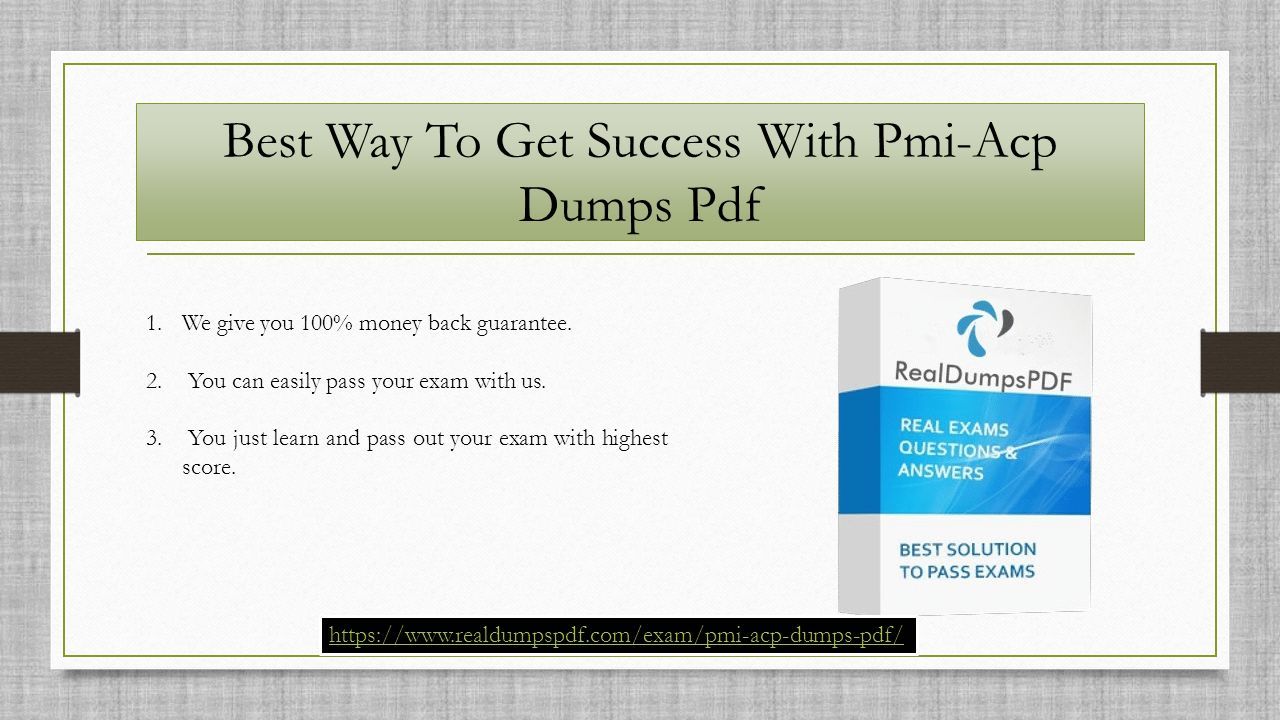 Best Way To Get Success With Pmi-Acp Dumps Pdf

1. We give you 100% money back guarantee.

2. You can easily pass your exam with us.

3. You just learn and pass out your exam with highest score.

RealDumpsPDF

REAL EXAMS QUESTIONS & ANSWERS

BEST SOLUTION TO PASS EXAMS

https://www.realdumpspdf.com/exam/pmi-acp-dumps-pdf/